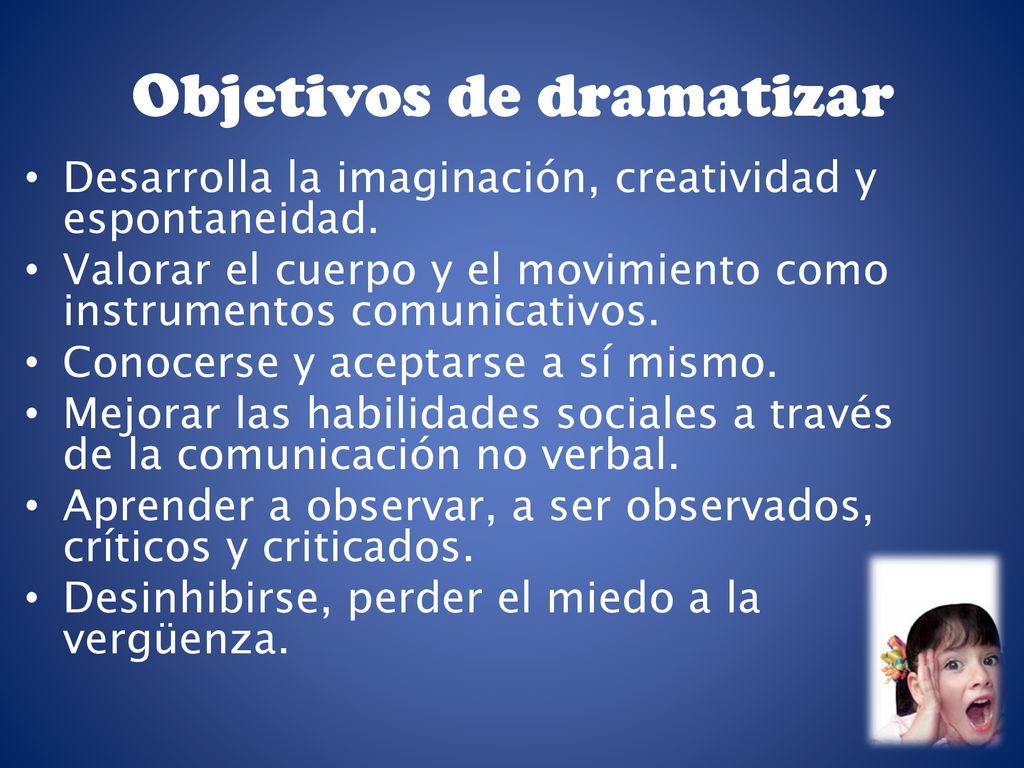 Objetivos de dramatizar

• Desarrolla la imaginación, creatividad y espontaneidad.
• Valorar el cuerpo y el movimiento como instrumentos comunicativos.
• Conocerse y aceptarse a sí mismo.
• Mejorar las habilidades sociales a través de la comunicación no verbal.
• Aprender a observar, a ser observados, críticos y criticados.
• Desinhibirse, perder el miedo a la vergüenza.